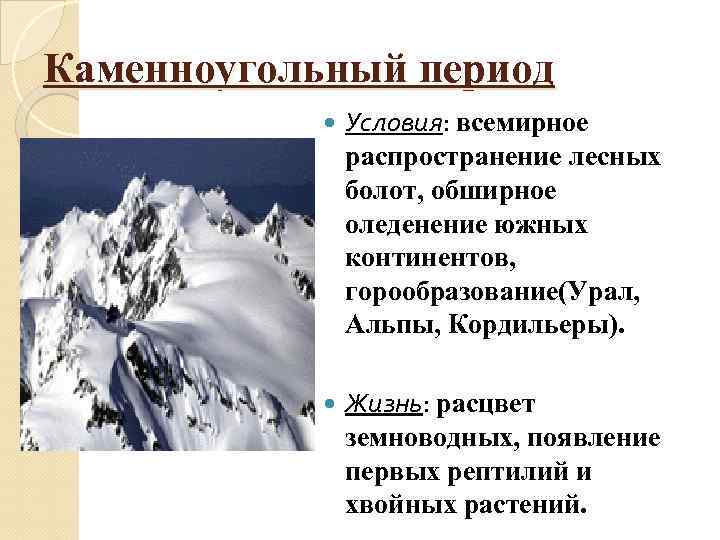 Каменноугольный период

Условия: всемирное распространение лесных болот, обширное оледенение южных континентов, горообразование(Урал, Альпы, Кордильеры).

Жизнь: расцвет земноводных, появление первых рептилий и хвойных растений.